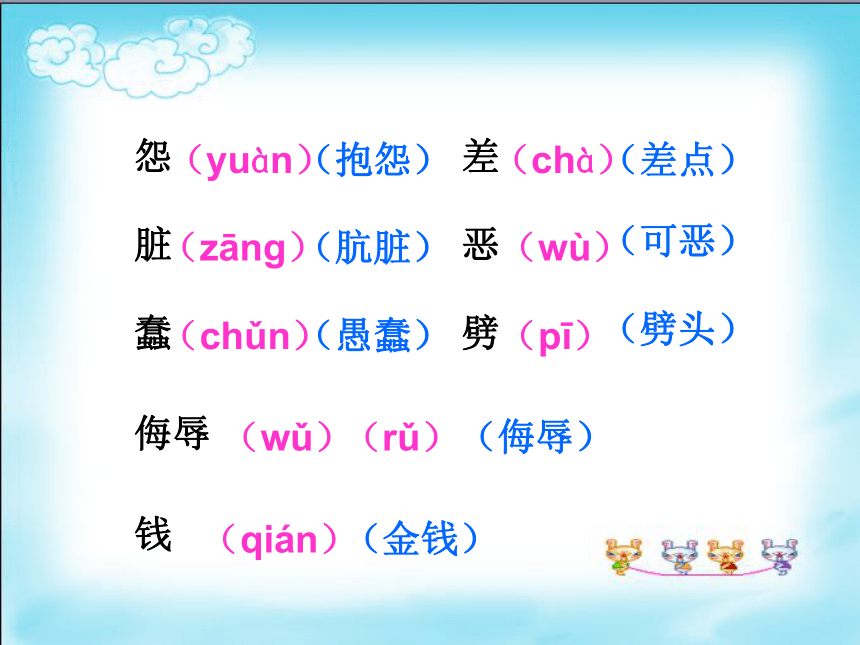 怨（yuàn）（抱怨） 差（chà）（差点）

脏（zāng）（肮脏） 恶（wù）（可恶）

蠢（chǔn）（愚蠢） 劈（pī）（劈头）

侮辱（wǔ）（rǔ）（侮辱）

钱（qián）（金钱）